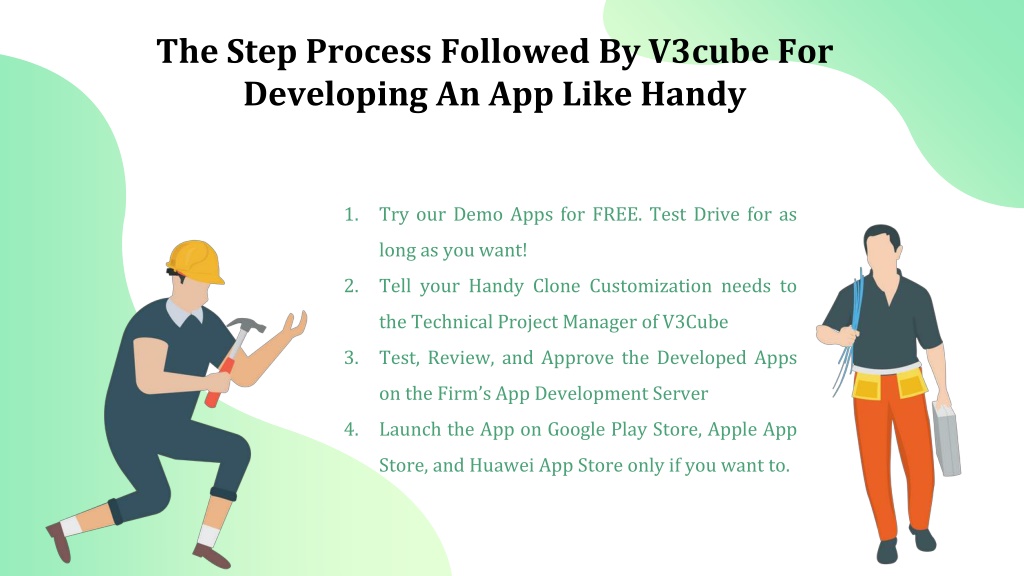 The Step Process Followed By V3cube For Developing An App Like Handy

1. Try our Demo Apps for FREE. Test Drive for as long as you want!
2. Tell your Handy Clone Customization needs to the Technical Project Manager of V3Cube
3. Test, Review, and Approve the Developed Apps on the Firm's App Development Server
4. Launch the App on Google Play Store, Apple App Store, and Huawei App Store only if you want to.